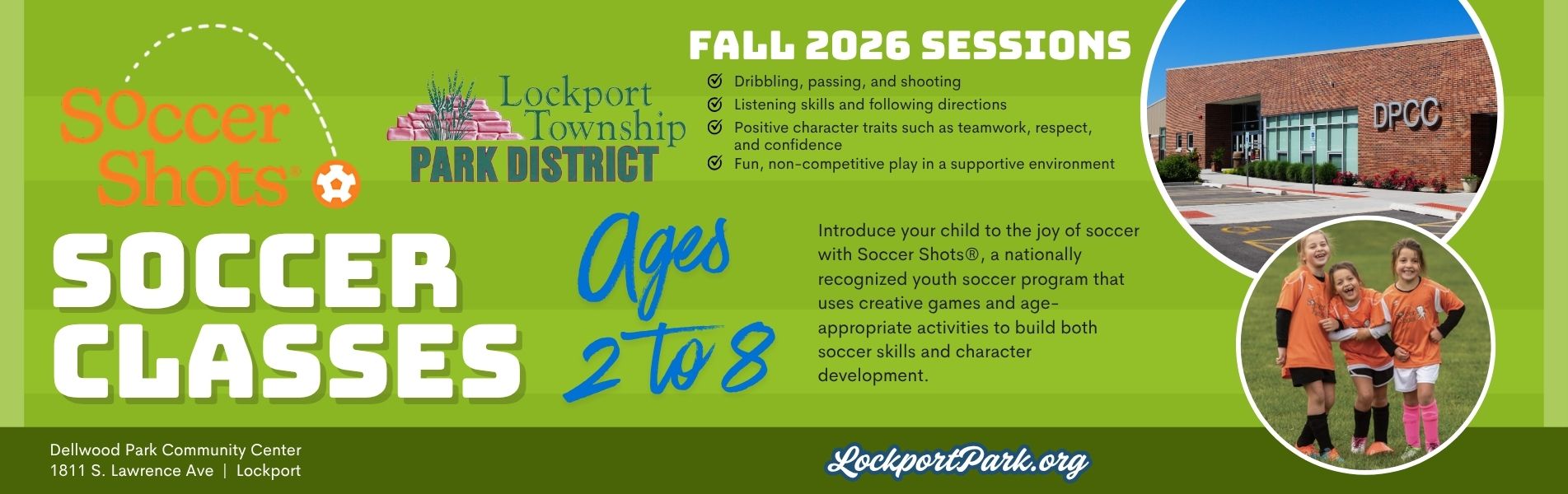 Soccer Shots®

Lockport Township PARK DISTRICT

FALL 2026 SESSIONS

Dribbling, passing, and shooting
Listening skills and following directions
Positive character traits such as teamwork, respect, and confidence
Fun, non-competitive play in a supportive environment

DPCC

SOCCER CLASSES

Ages 2 to 8

Introduce your child to the joy of soccer with Soccer Shots®, a nationally recognized youth soccer program that uses creative games and age-appropriate activities to build both soccer skills and character development.

Dellwood Park Community Center
1811 S. Lawrence Ave | Lockport

LockportPark.org